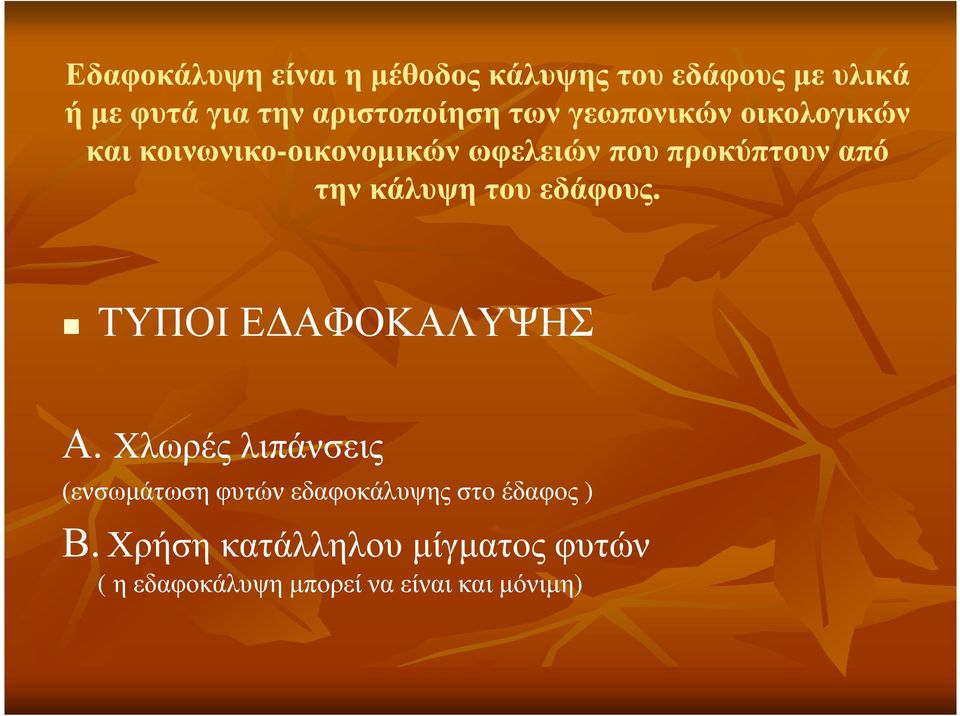 Εδαφοκάλυψη είναι η μέθοδος κάλυψης του εδάφους με υλικά ή με φυτά για την αριστοποίηση των γεωπονικών οικολογικών και κοινωνικο-οικονομικών ωφελειών που προκύπτουν από την κάλυψη του εδάφους.

ΤΥΠΟΙ ΕΔΑΦΟΚΑΛΥΨΗΣ

Α. Χλωρές λιπάνσεις
(ενσωμάτωση φυτών εδαφοκάλυψης στο έδαφος )

Β. Χρήση κατάλληλου μίγματος φυτών
( η εδαφοκάλυψη μπορεί να είναι και μόνιμη)